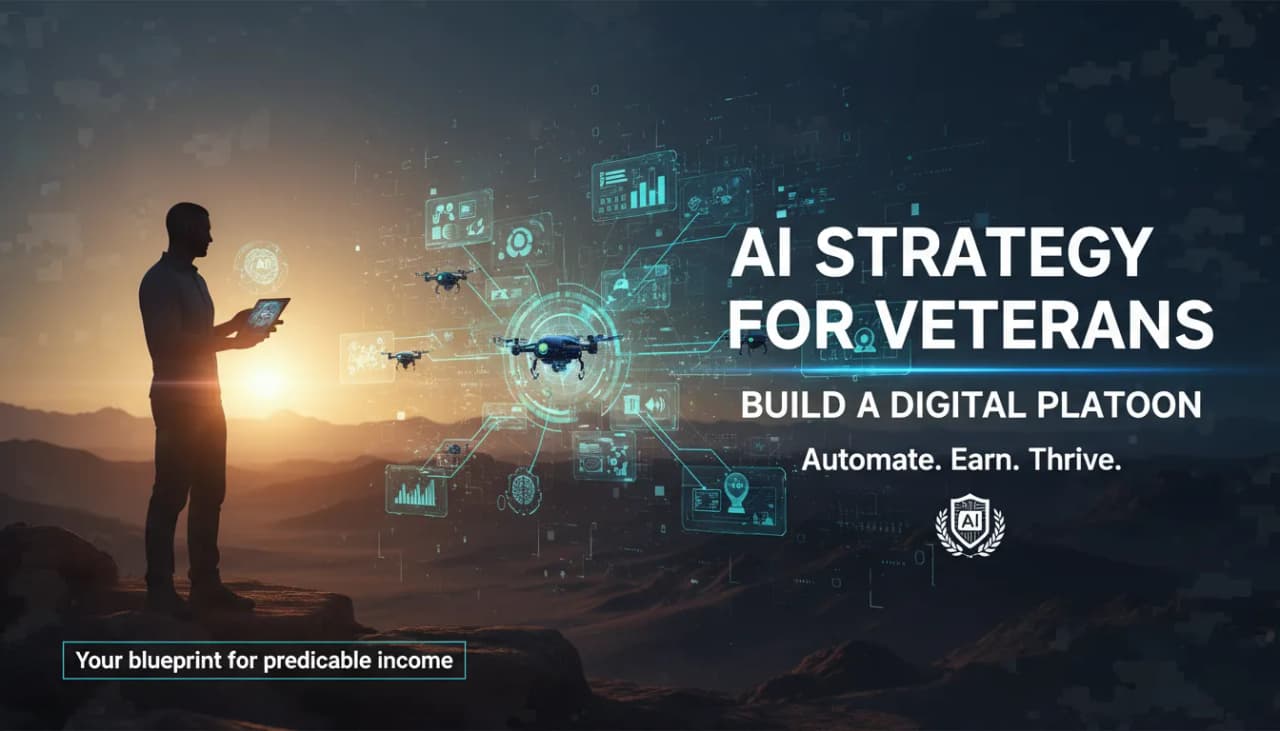 AI STRATEGY FOR VETERANS

BUILD A DIGITAL PLATOON

Automate. Earn. Thrive.

AI

Your blueprint for predicable income